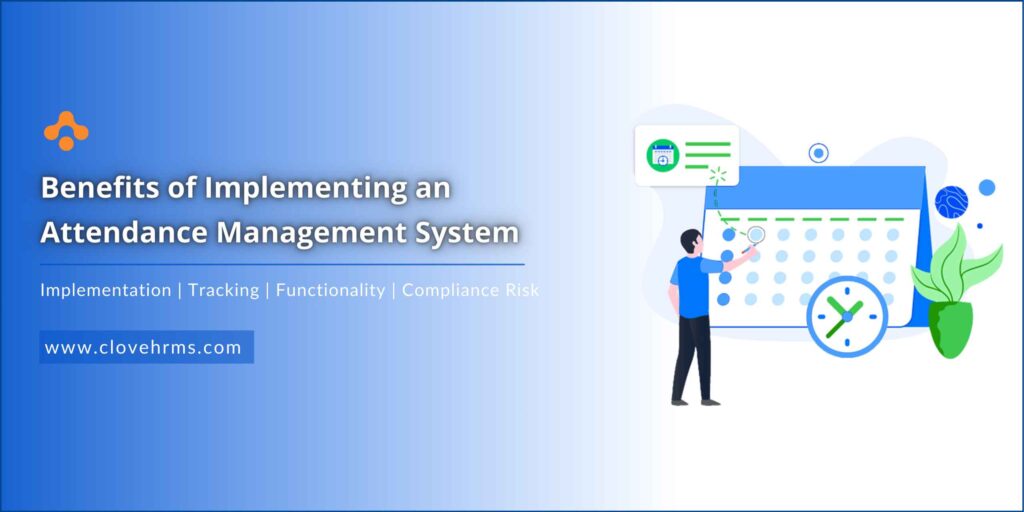 Benefits of Implementing an Attendance Management System

Implementation | Tracking | Functionality | Compliance Risk

www.clovehrms.com